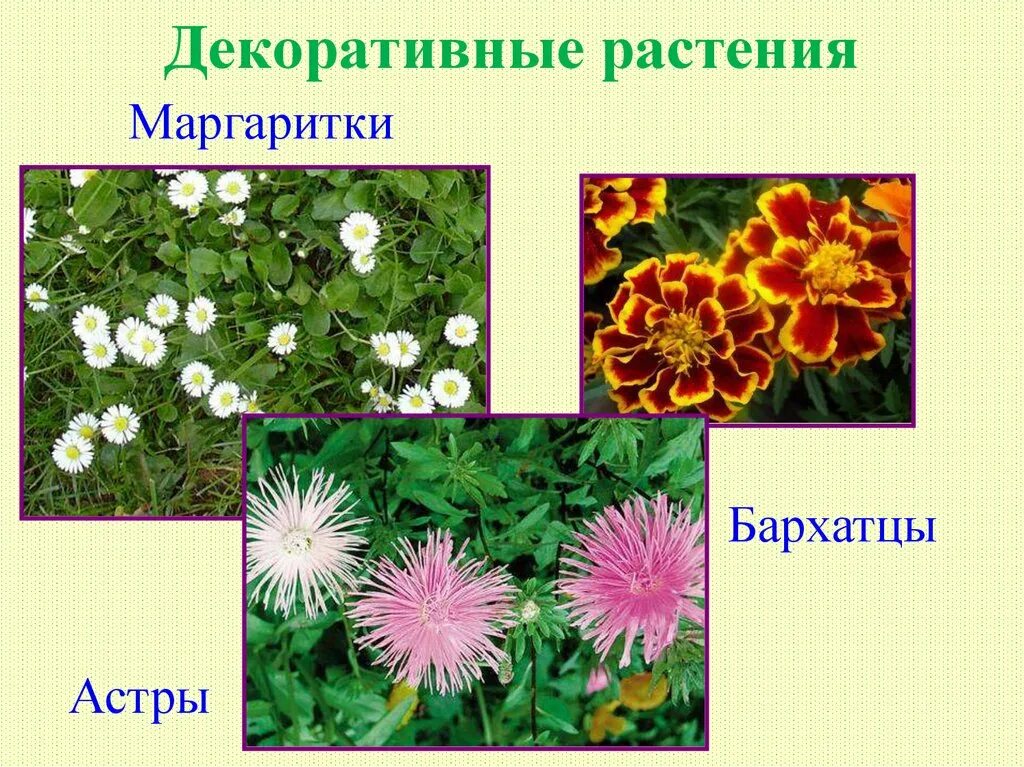 Декоративные растения

Маргаритки

Бархатцы

Астры